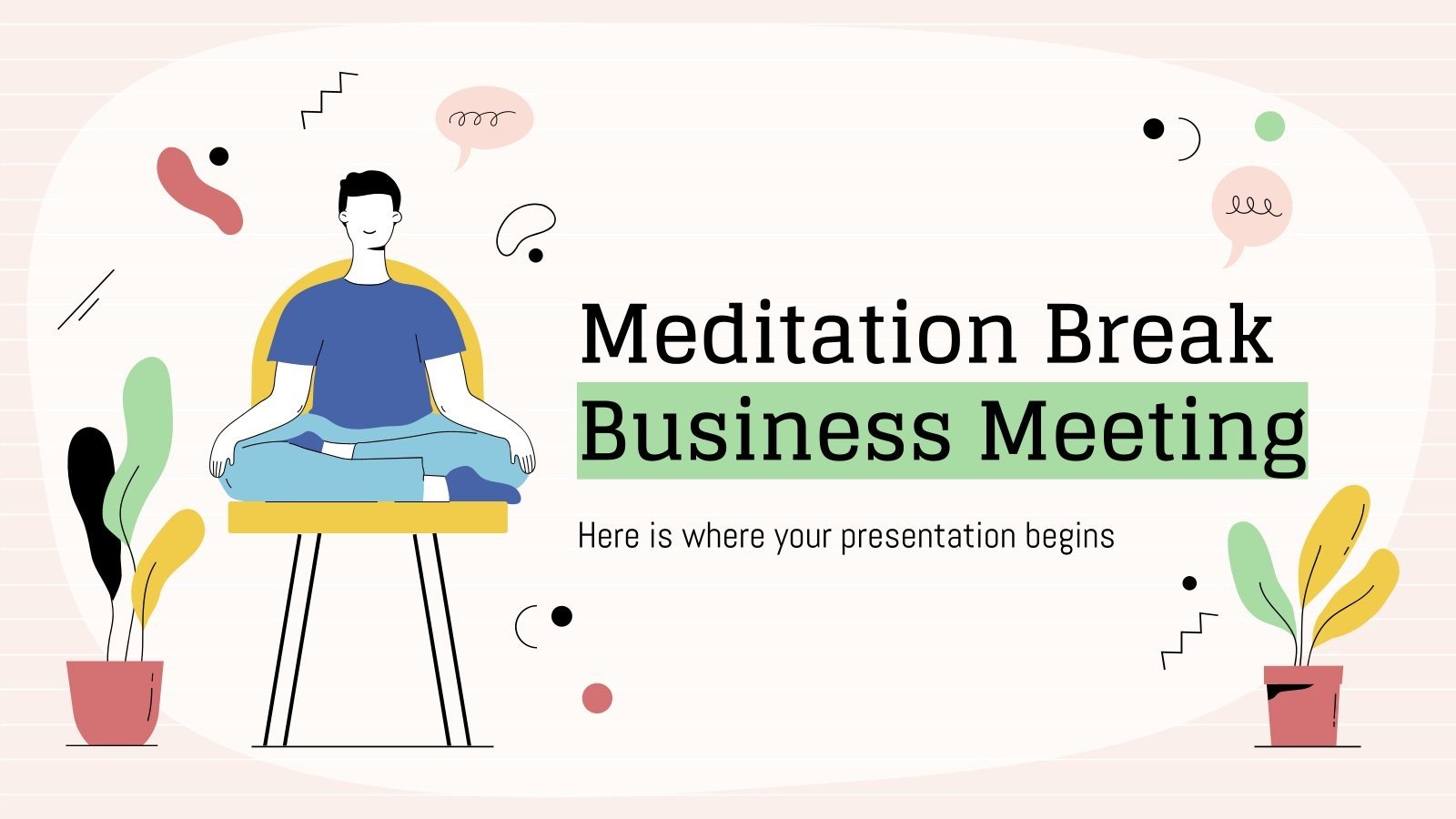 Meditation Break
Business Meeting

Here is where your presentation begins